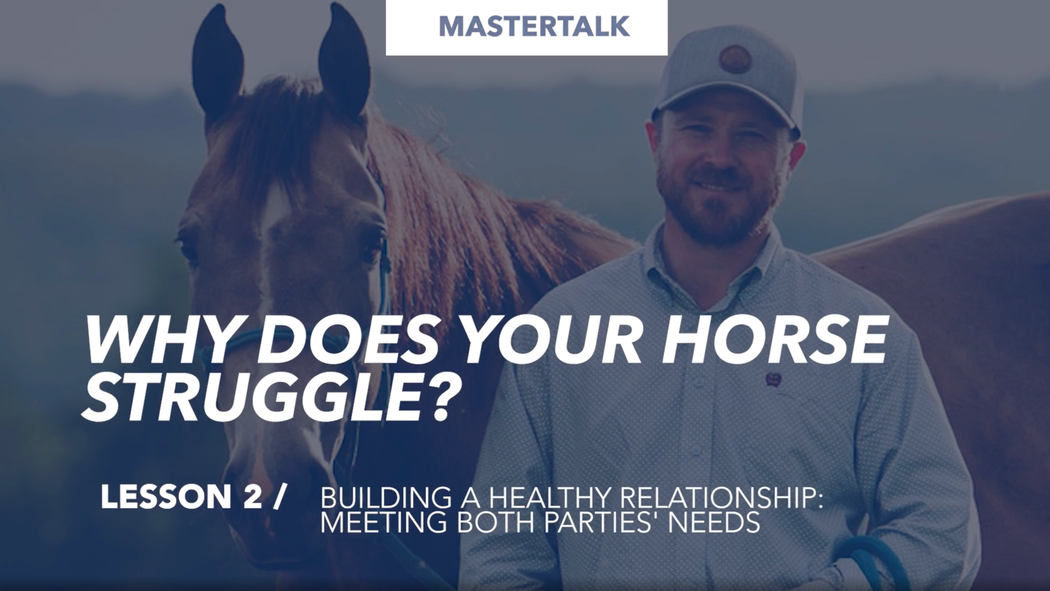 MASTERTALK

WHY DOES YOUR HORSE STRUGGLE?

LESSON 2 / BUILDING A HEALTHY RELATIONSHIP: MEETING BOTH PARTIES' NEEDS